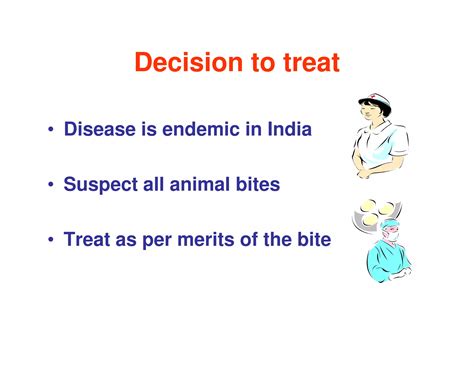 Decision to treat

• Disease is endemic in India

• Suspect all animal bites

• Treat as per merits of the bite